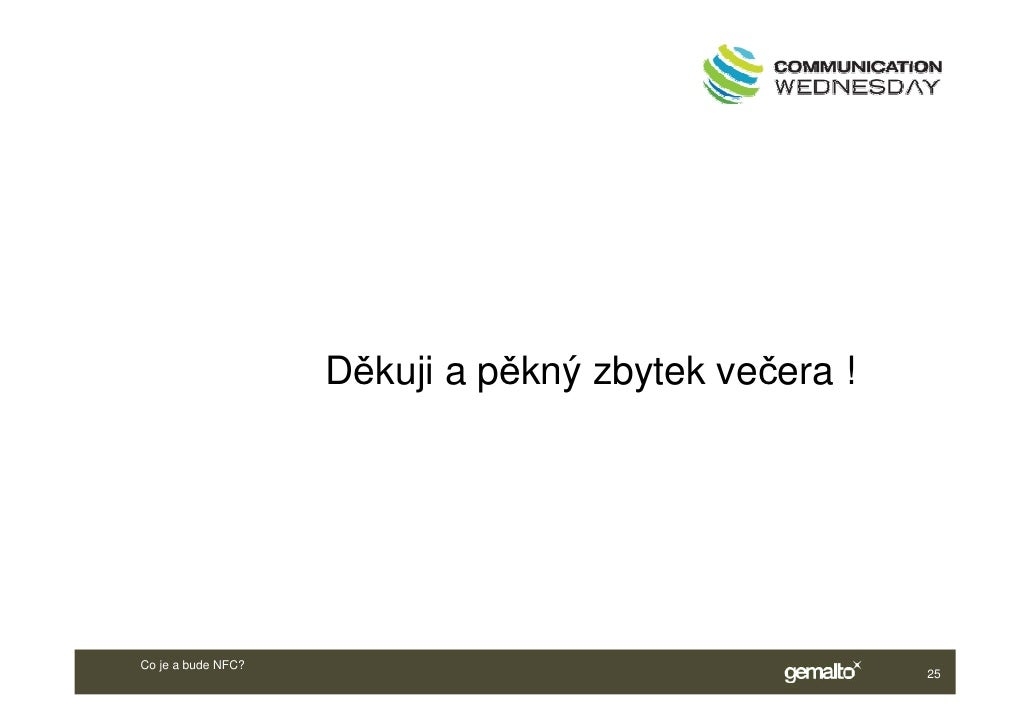 COMMUNICATION WEDNESDAY

Děkuji a pěkný zbytek večera !

Co je a bude NFC?

gemalto

25